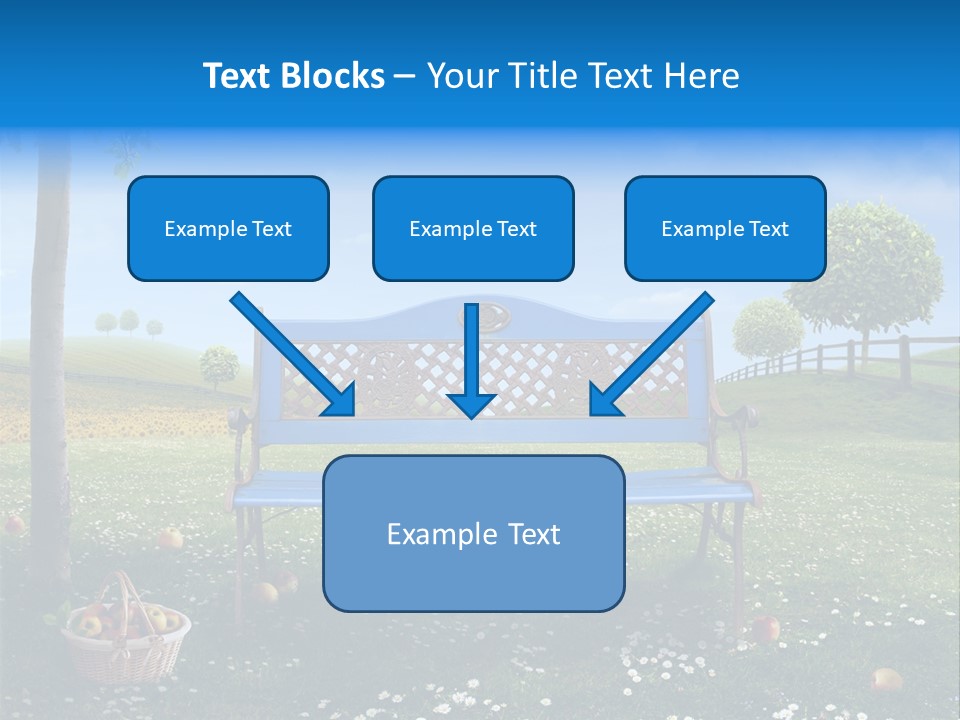 Text Blocks – Your Title Text Here

Example Text

Example Text

Example Text

Example Text